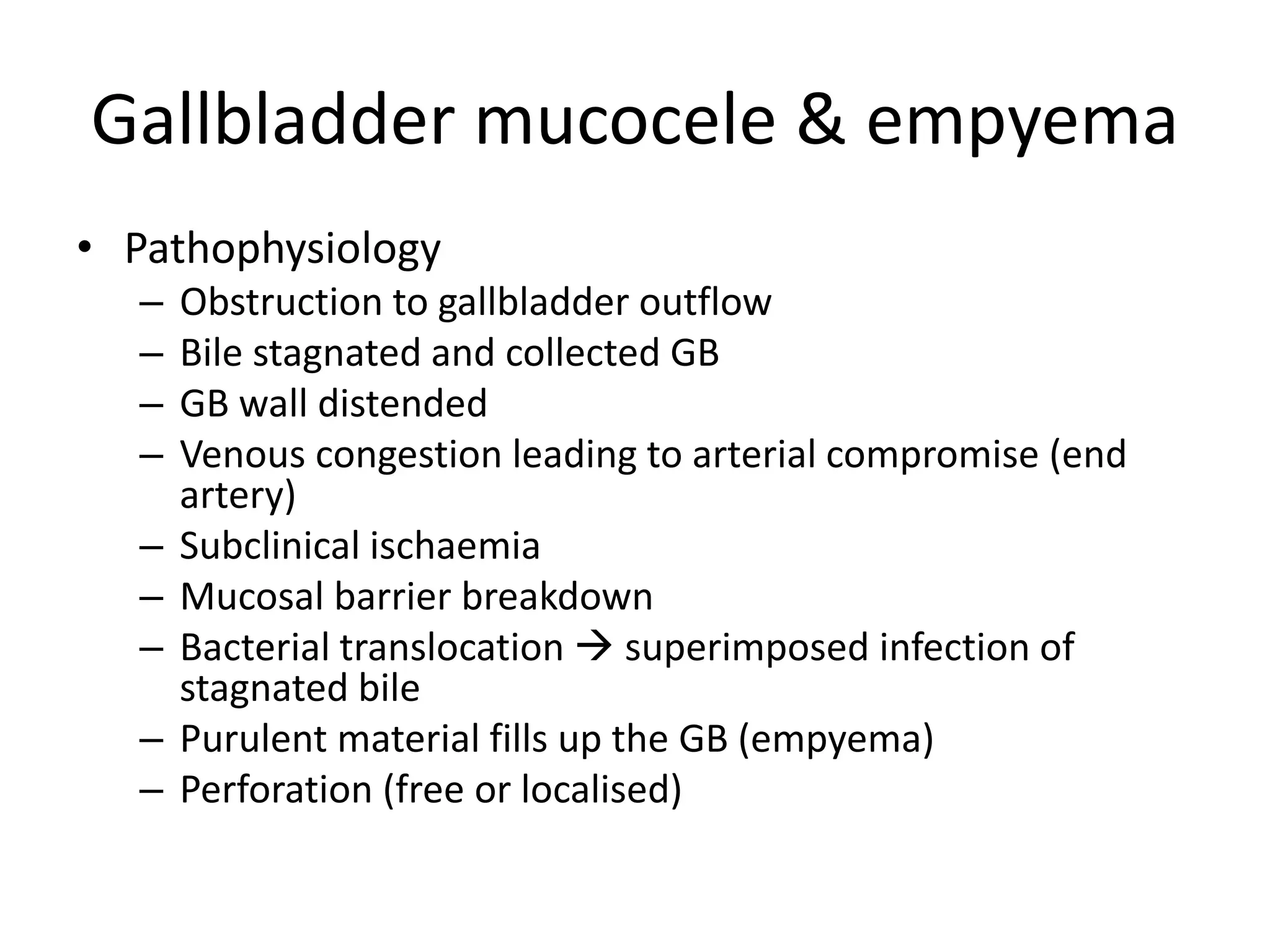 Gallbladder mucocele & empyema

• Pathophysiology
  – Obstruction to gallbladder outflow
  – Bile stagnated and collected GB
  – GB wall distended
  – Venous congestion leading to arterial compromise (end artery)
  – Subclinical ischaemia
  – Mucosal barrier breakdown
  – Bacterial translocation → superimposed infection of stagnated bile
  – Purulent material fills up the GB (empyema)
  – Perforation (free or localised)